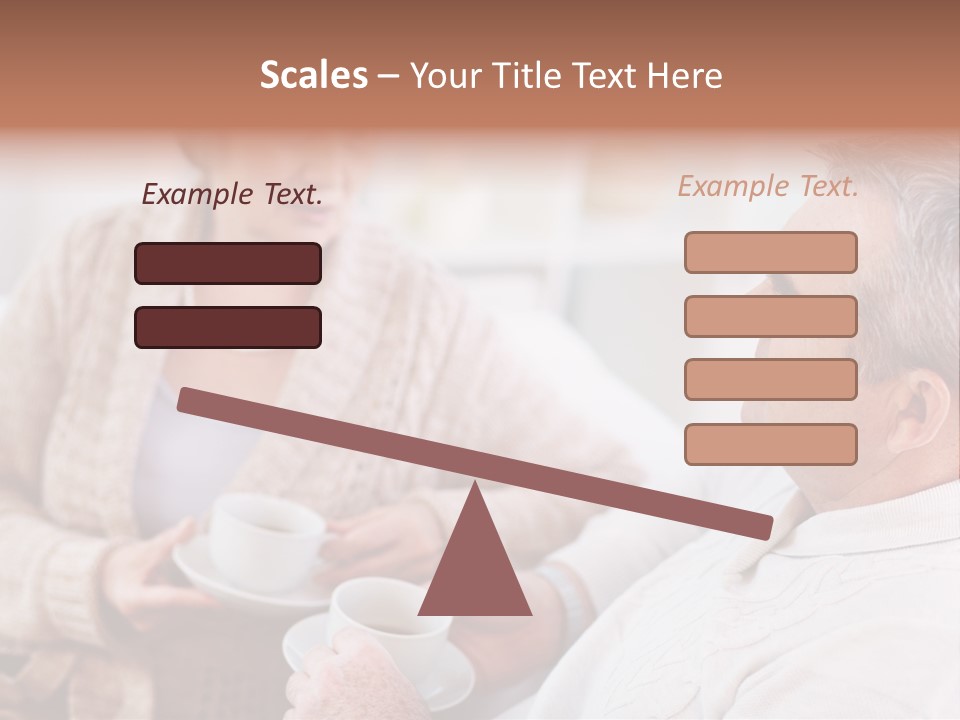 Scales – Your Title Text Here

Example Text.

Example Text.